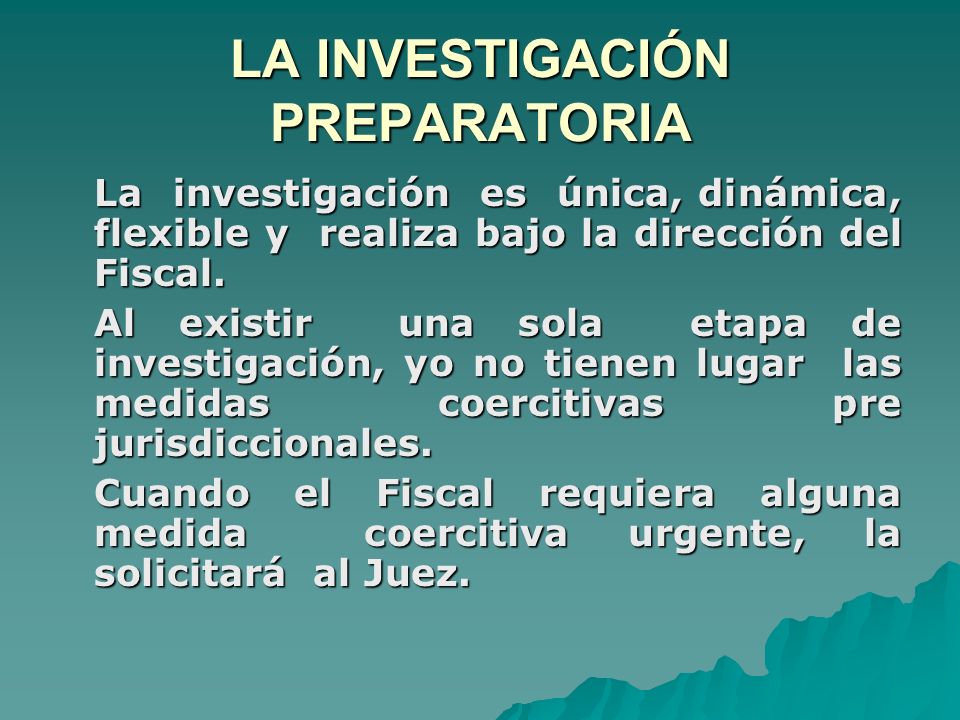 LA INVESTIGACIÓN PREPARATORIA

La investigación es única, dinámica, flexible y realiza bajo la dirección del Fiscal.

Al existir una sola etapa de investigación, yo no tienen lugar las medidas coercitivas pre jurisdiccionales.

Cuando el Fiscal requiera alguna medida coercitiva urgente, la solicitará al Juez.